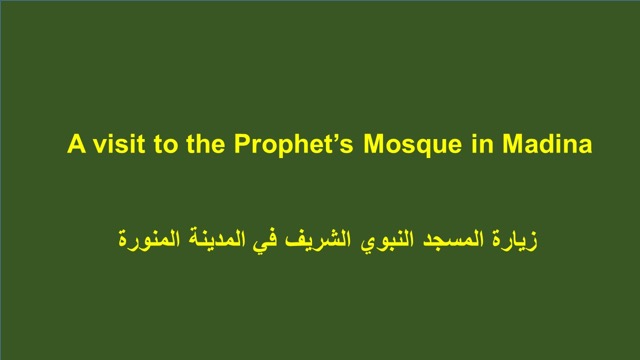 A visit to the Prophet’s Mosque in Madina

زيارة المسجد النبوي الشريف في المدينة المنورة